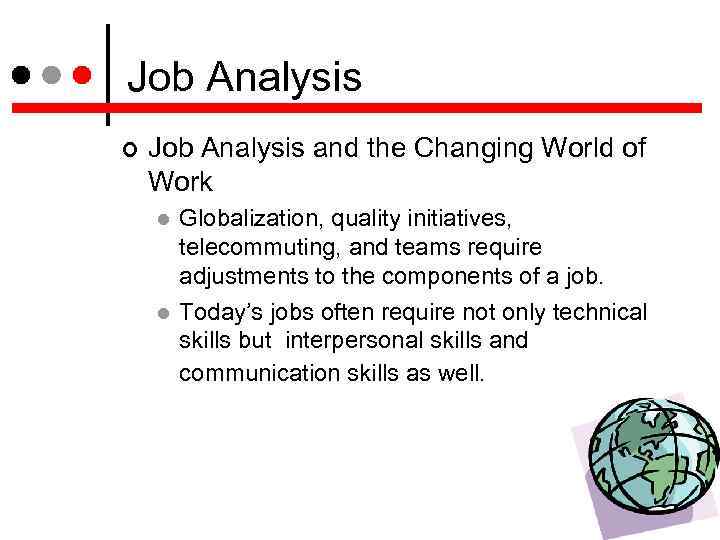 Job Analysis

Job Analysis and the Changing World of Work

Globalization, quality initiatives, telecommuting, and teams require adjustments to the components of a job.

Today's jobs often require not only technical skills but interpersonal skills and communication skills as well.